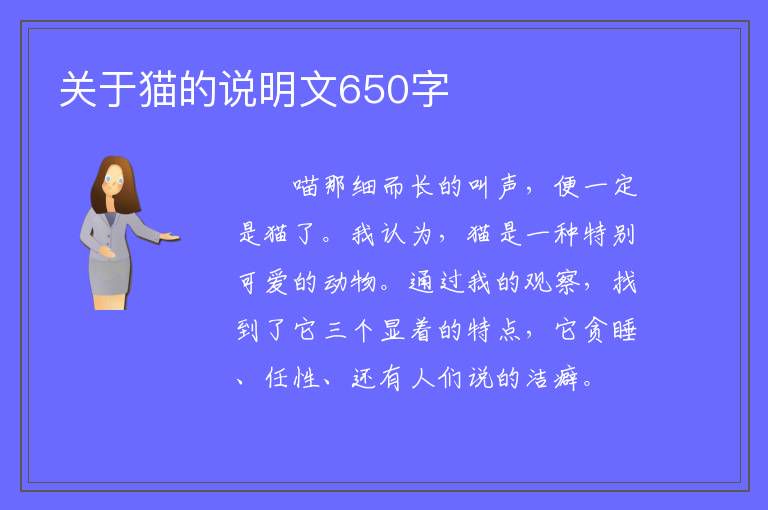 关于猫的说明文650字

喵那细而长的叫声，便一定是猫了。我认为，猫是一种特别可爱的动物。通过我的观察，找到了它三个显着的特点，它贪睡、任性、还有人们说的洁癖。